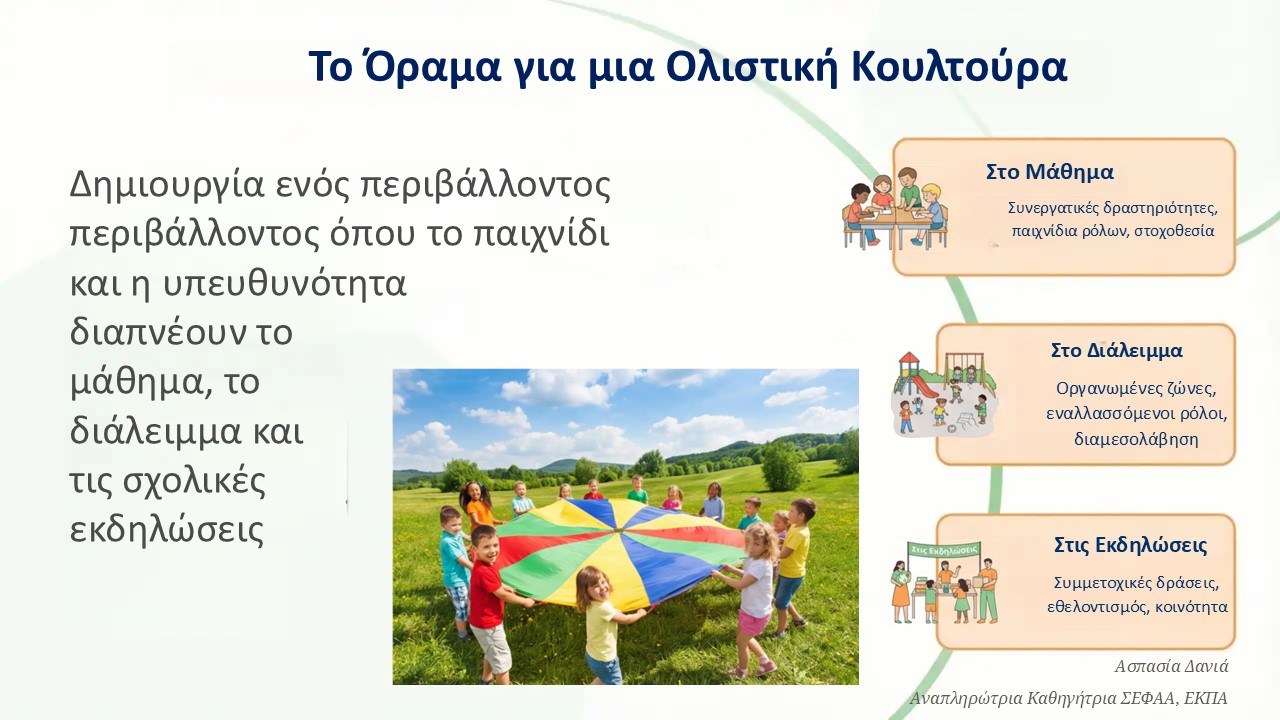 Το Όραμα για μια Ολιστική Κουλτούρα

Δημιουργία ενός περιβάλλοντος περιβάλλοντος όπου το παιχνίδι και η υπευθυνότητα διαπνέουν το μάθημα, το διάλειμμα και τις σχολικές εκδηλώσεις

Στο Μάθημα
Συνεργατικές δραστηριότητες, παιχνίδια ρόλων, στοχοθεσία

Στο Διάλειμμα
Οργανωμένες ζώνες, εναλλασσόμενοι ρόλοι, διαμεσολάβηση

Στις Εκδηλώσεις
Στις Εκδηλώσεις
Συμμετοχικές δράσεις, εθελοντισμός, κοινότητα

Ασπασία Δανιά
Αναπληρώτρια Καθηγήτρια ΣΕΦΑΑ, ΕΚΠΑ